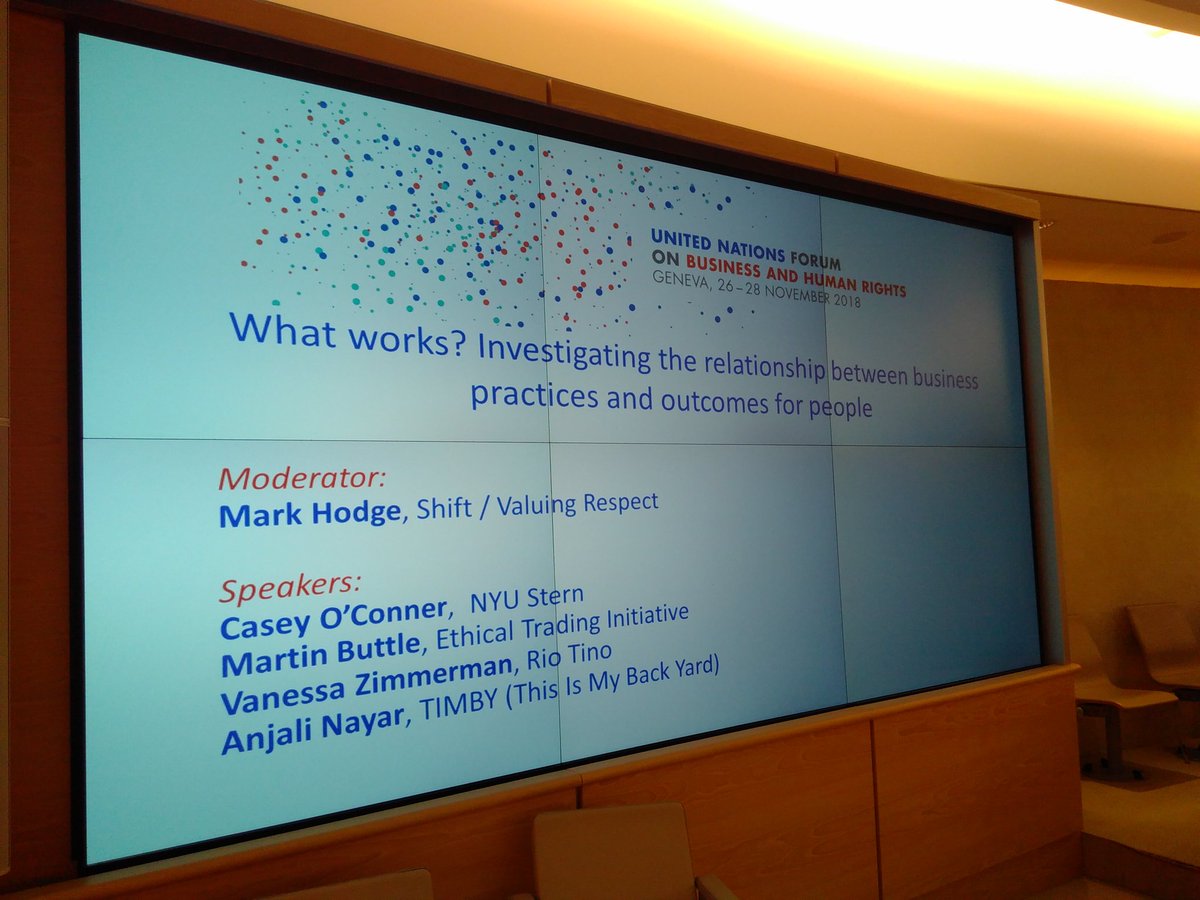 UNITED NATIONS FORUM ON BUSINESS AND HUMAN RIGHTS
GENEVA, 26–28 NOVEMBER 2018

What works? Investigating the relationship between business practices and outcomes for people

Moderator:
Mark Hodge, Shift / Valuing Respect

Speakers:
Casey O'Conner, NYU Stern
Martin Buttle, Ethical Trading Initiative
Vanessa Zimmerman, Rio Tino
Anjali Nayar, TIMBY (This Is My Back Yard)